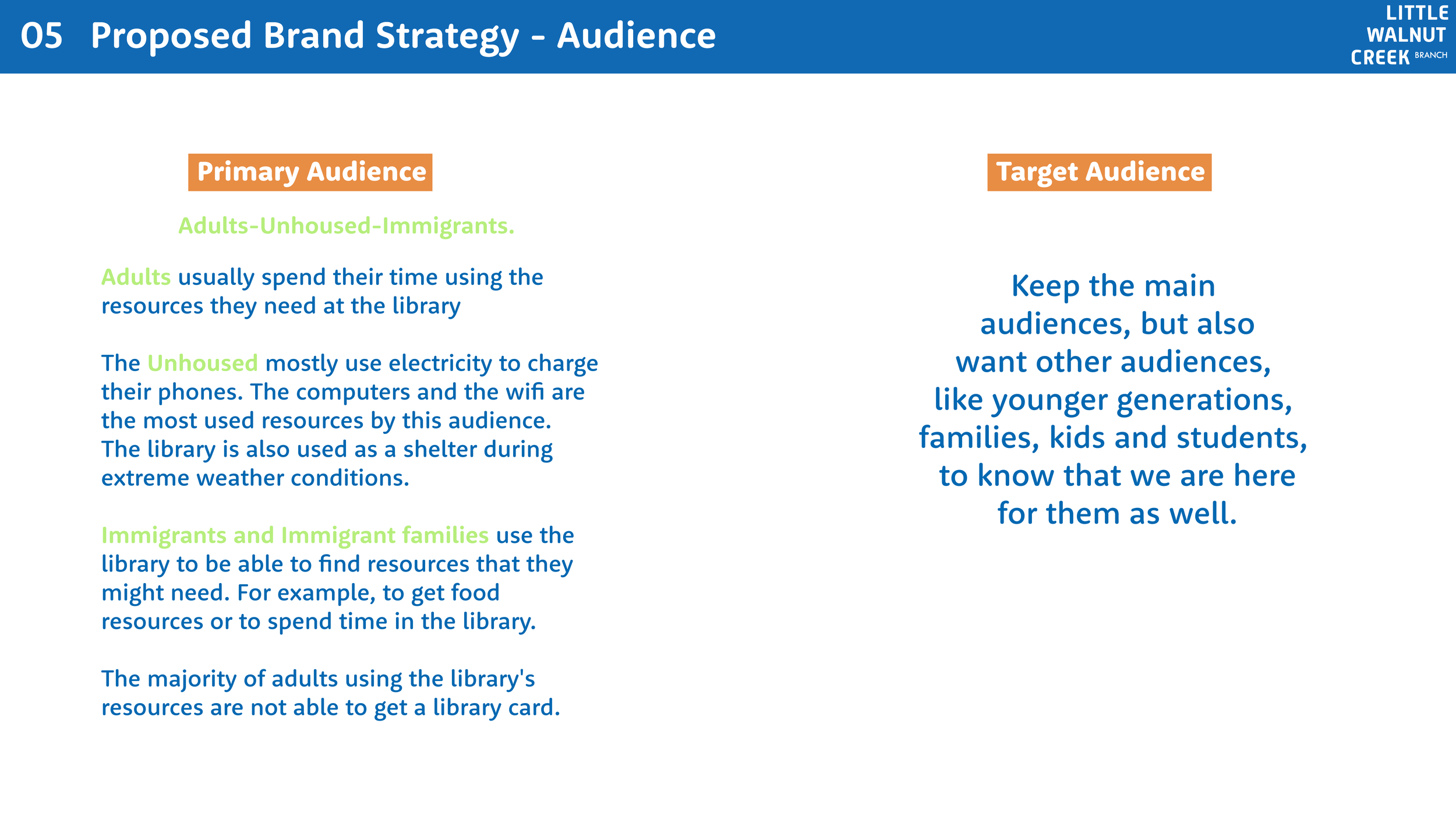 05 Proposed Brand Strategy - Audience

LITTLE WALNUT CREEK BRANCH

Primary Audience

Adults-Unhoused-Immigrants.

Adults usually spend their time using the resources they need at the library

The Unhoused mostly use electricity to charge their phones. The computers and the wifi are the most used resources by this audience. The library is also used as a shelter during extreme weather conditions.

Immigrants and Immigrant families use the library to be able to find resources that they might need. For example, to get food resources or to spend time in the library.

The majority of adults using the library's resources are not able to get a library card.

Target Audience

Keep the main audiences, but also want other audiences, like younger generations, families, kids and students, to know that we are here for them as well.